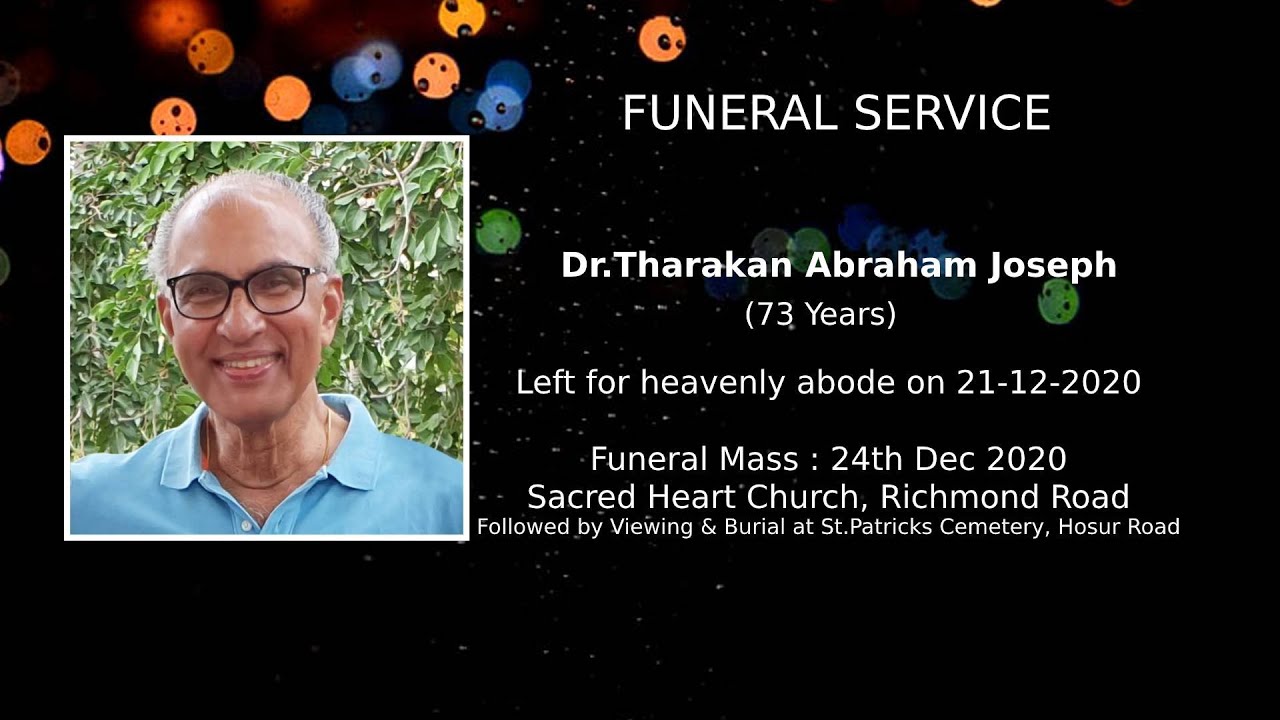 FUNERAL SERVICE

Dr.Tharakan Abraham Joseph
(73 Years)

Left for heavenly abode on 21-12-2020

Funeral Mass : 24th Dec 2020
Sacred Heart Church, Richmond Road
Followed by Viewing & Burial at St.Patricks Cemetery, Hosur Road